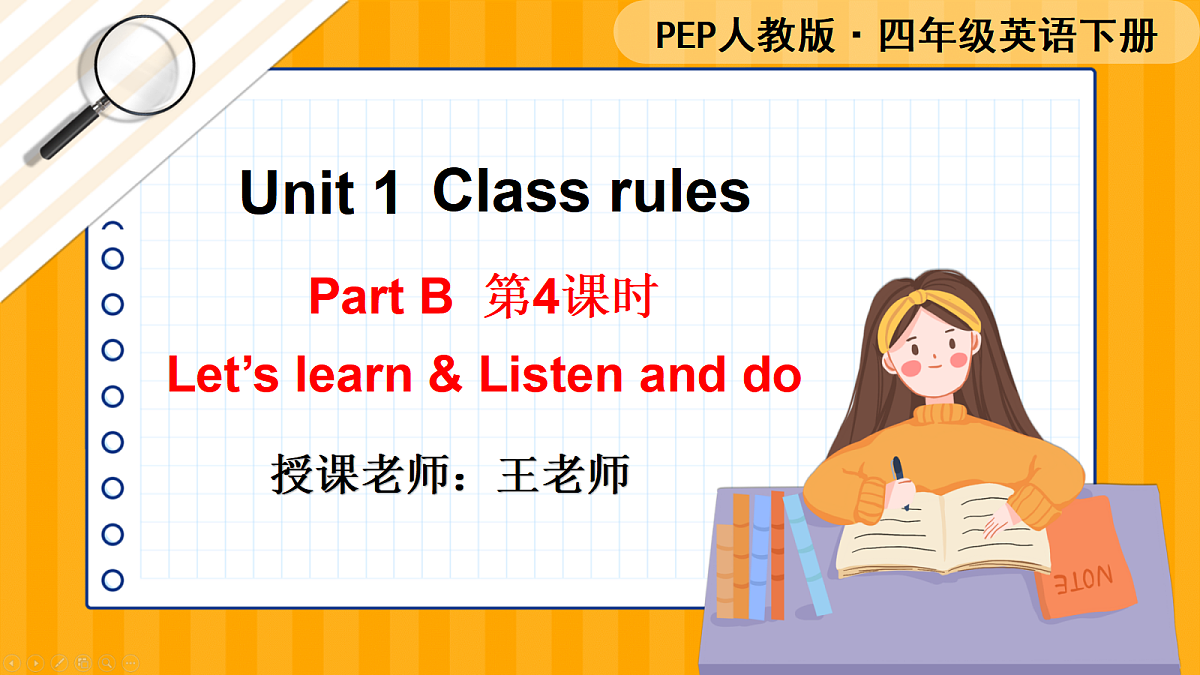 PEP人教版 · 四年级英语下册

Unit 1 Class rules

Part B 第4课时

Let’s learn & Listen and do

授课老师：王老师

NOTE